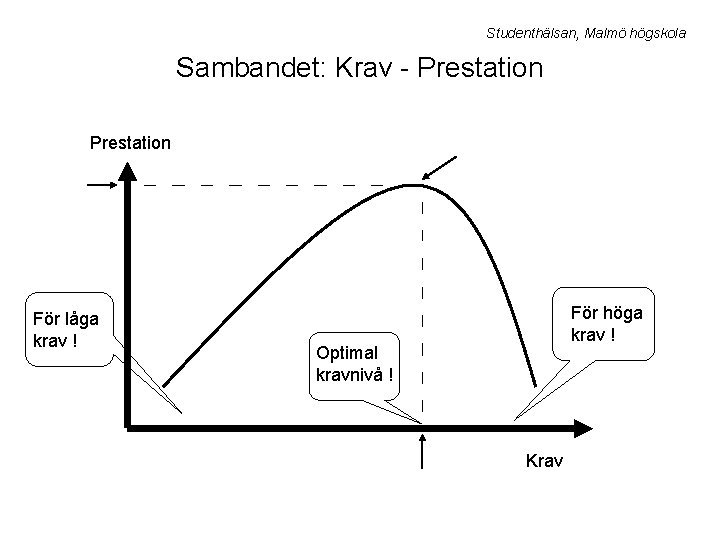 Studenthälsan, Malmö högskola

Sambandet: Krav - Prestation

Prestation

För låga krav !

Optimal kravnivå !

För höga krav !

Krav